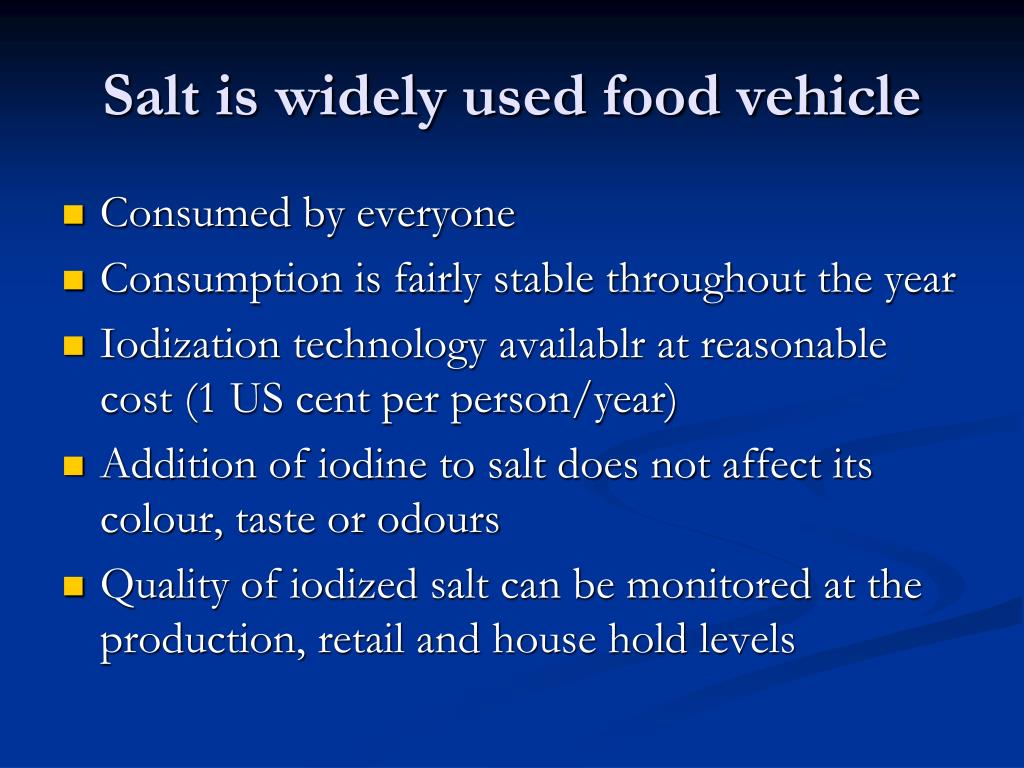 Salt is widely used food vehicle

- Consumed by everyone
- Consumption is fairly stable throughout the year
- Iodization technology availablr at reasonable cost (1 US cent per person/year)
- Addition of iodine to salt does not affect its colour, taste or odours
- Quality of iodized salt can be monitored at the production, retail and house hold levels